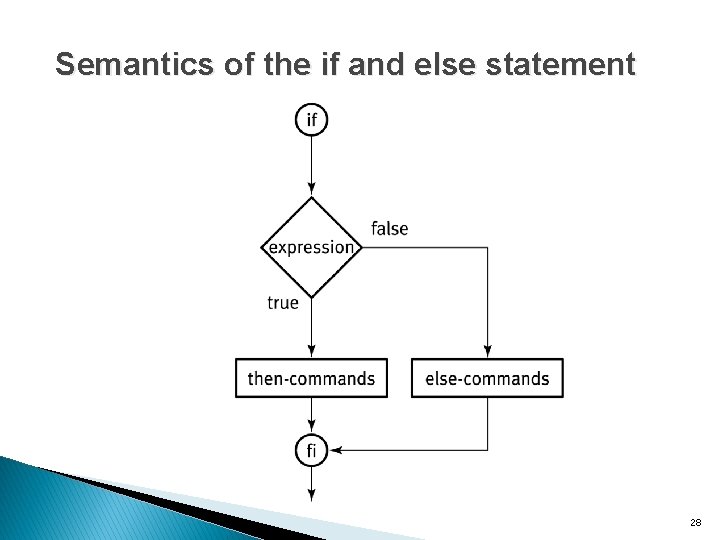 Semantics of the if and else statement

if

expression

false

true

then-commands

else-commands

fi

28